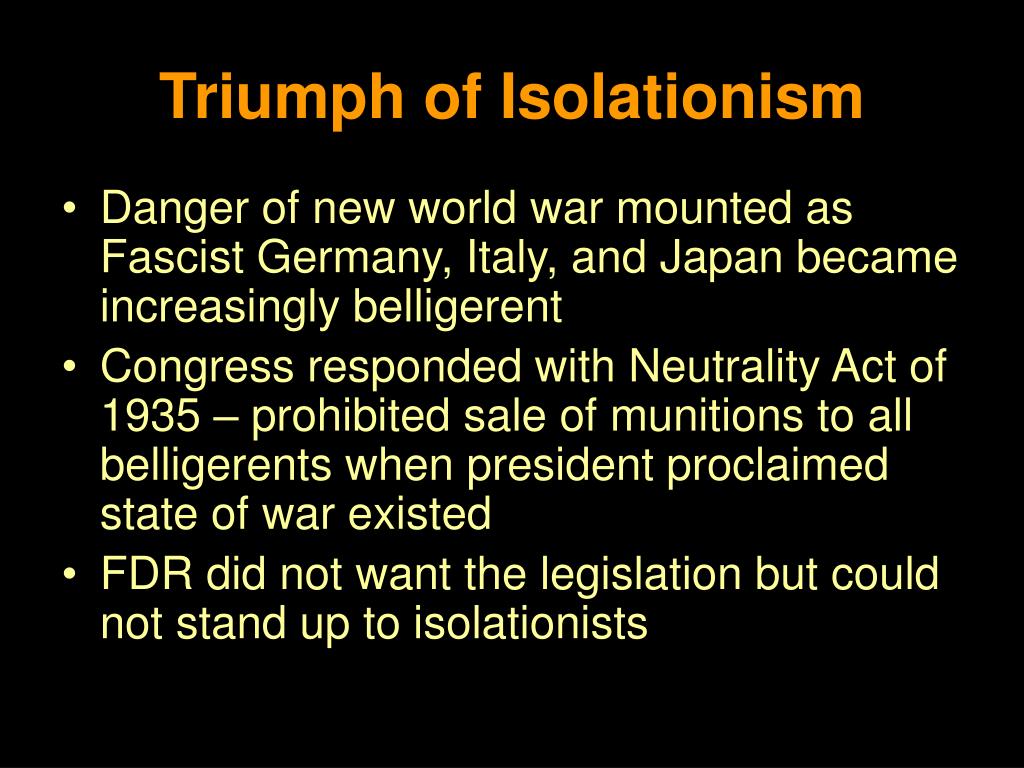 Triumph of Isolationism

• Danger of new world war mounted as Fascist Germany, Italy, and Japan became increasingly belligerent
• Congress responded with Neutrality Act of 1935 – prohibited sale of munitions to all belligerents when president proclaimed state of war existed
• FDR did not want the legislation but could not stand up to isolationists